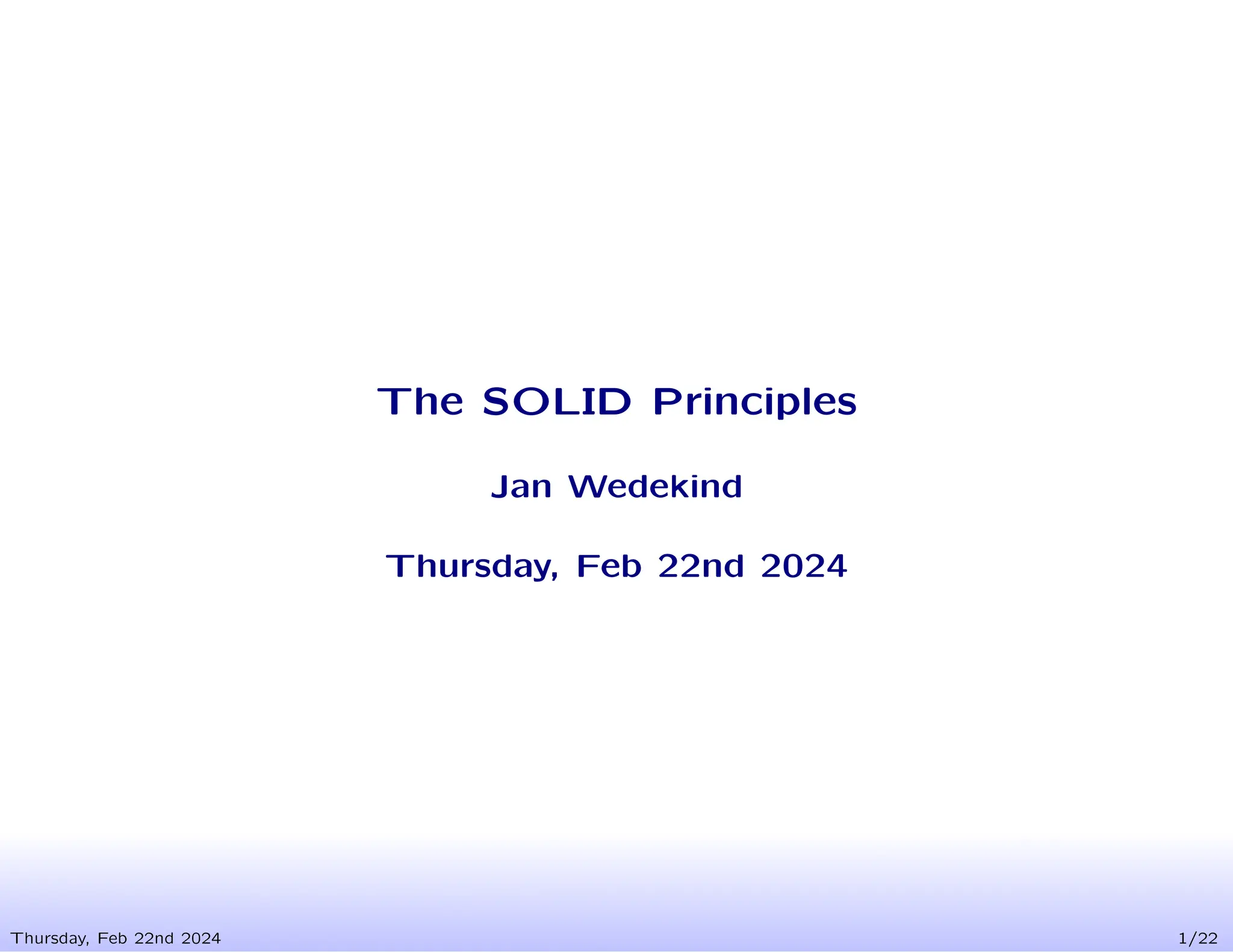 The SOLID Principles

Jan Wedekind

Thursday, Feb 22nd 2024

Thursday, Feb 22nd 2024 1/22